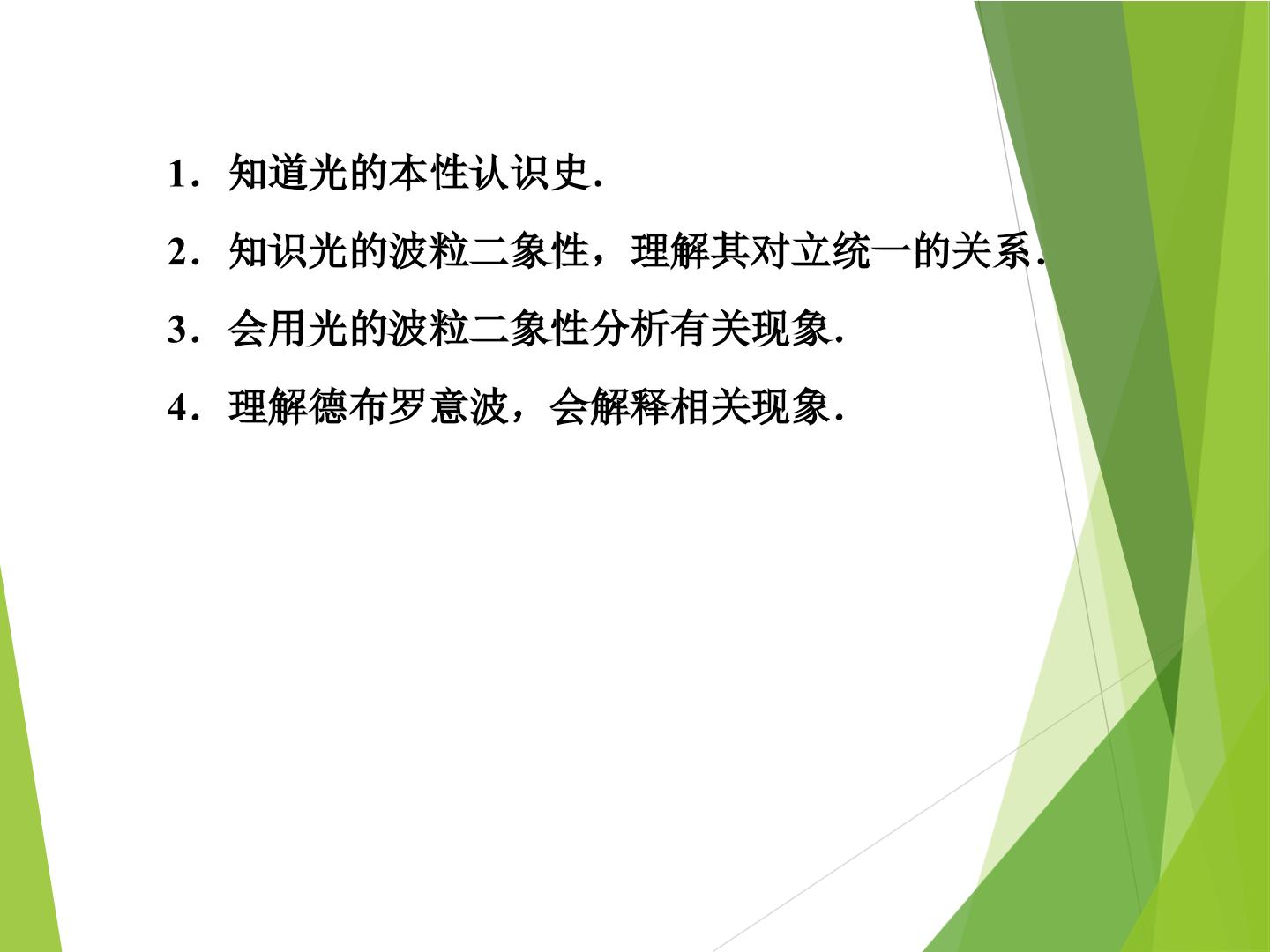 1．知道光的本性认识史.

2．知识光的波粒二象性，理解其对立统一的关系.

3．会用光的波粒二象性分析有关现象.

4．理解德布罗意波，会解释相关现象.